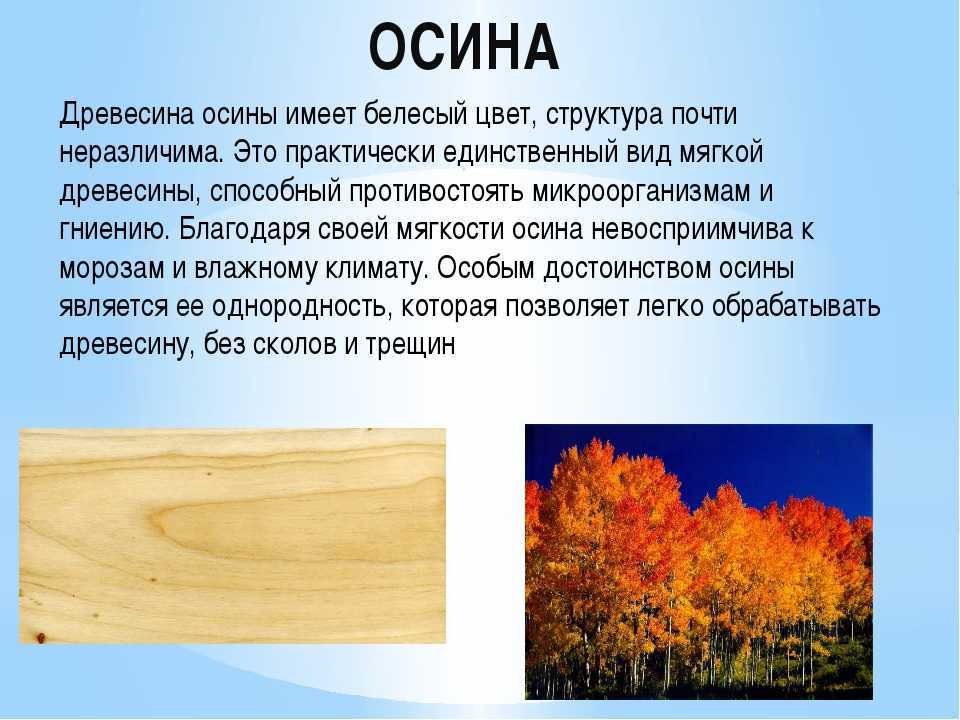 ОСИНА

Древесина осины имеет белесый цвет, структура почти неразличима. Это практически единственный вид мягкой древесины, способный противостоять микроорганизмам и гниению. Благодаря своей мягкости осина невосприимчива к морозам и влажному климату. Особым достоинством осины является ее однородность, которая позволяет легко обрабатывать древесину, без сколов и трещин